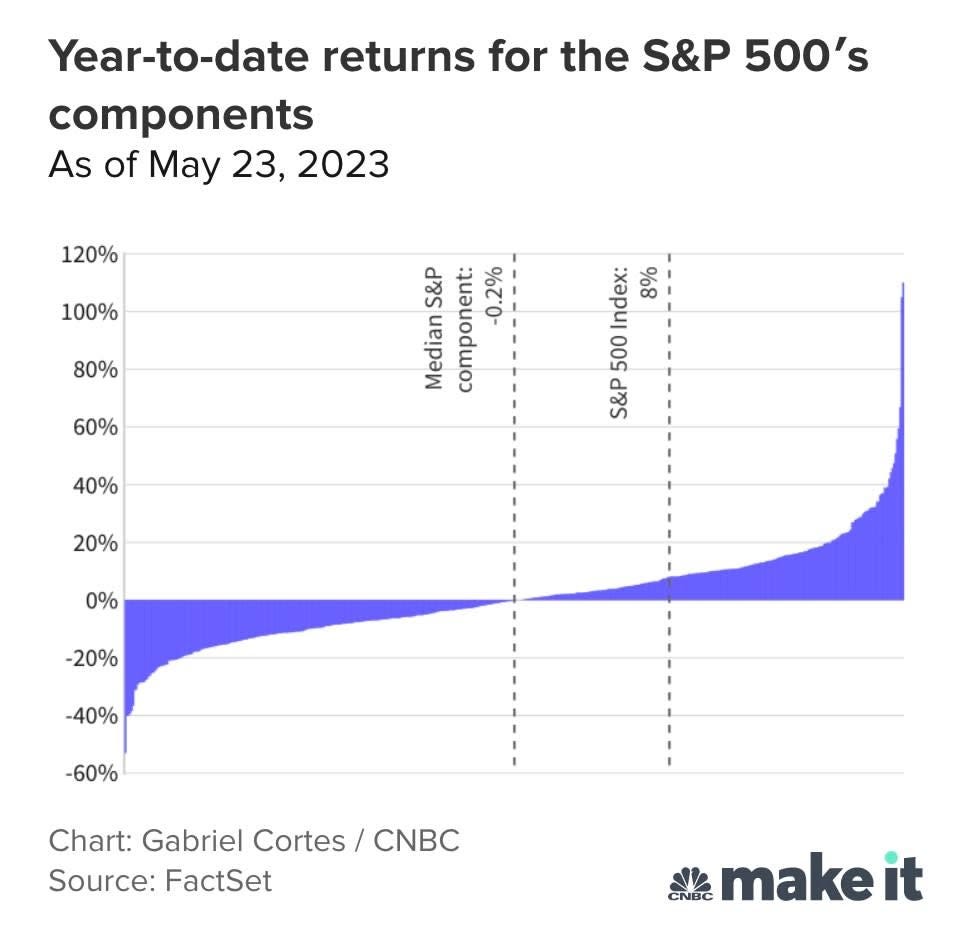 Year-to-date returns for the S&P 500's components

As of May 23, 2023

120%
100%
80%
60%
40%
20%
0%
-20%
-40%
-60%

Median S&P component: -0.2%

S&P 500 Index: 8%

Chart: Gabriel Cortes / CNBC
Source: FactSet

CNBC make it